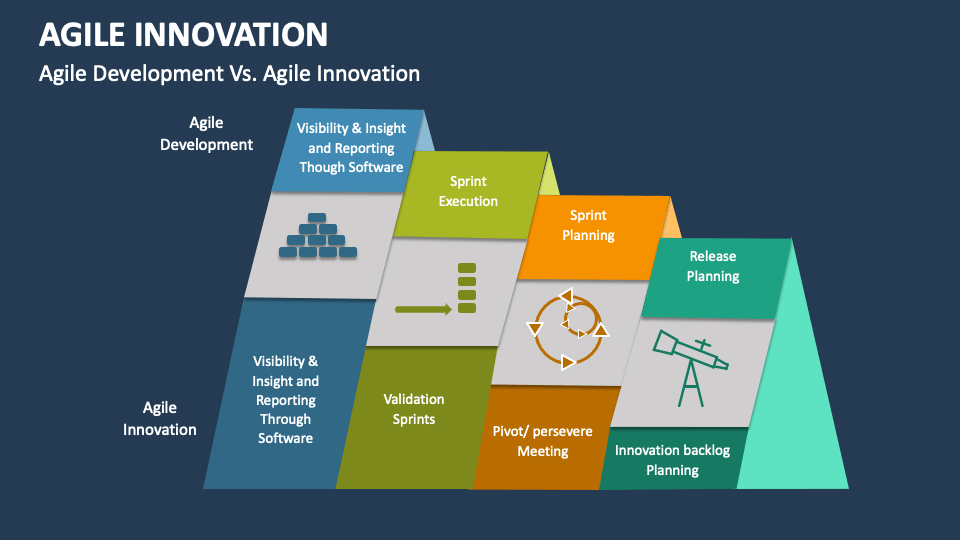 AGILE INNOVATION

Agile Development Vs. Agile Innovation

Agile Development

Visibility & Insight and Reporting Though Software

Sprint Execution

Sprint Planning

Release Planning

Agile Innovation

Visibility & Insight and Reporting Through Software

Validation Sprints

Pivot/ persevere Meeting

Innovation backlog Planning